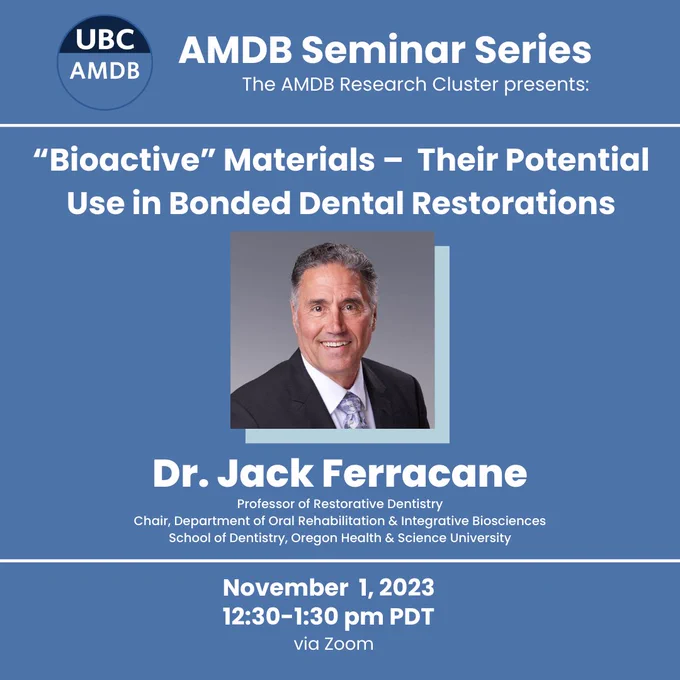 UBC
AMDB

AMDB Seminar Series
The AMDB Research Cluster presents:

“Bioactive” Materials – Their Potential Use in Bonded Dental Restorations

Dr. Jack Ferracane
Professor of Restorative Dentistry
Chair, Department of Oral Rehabilitation & Integrative Biosciences
School of Dentistry, Oregon Health & Science University

November 1, 2023
12:30-1:30 pm PDT
via Zoom